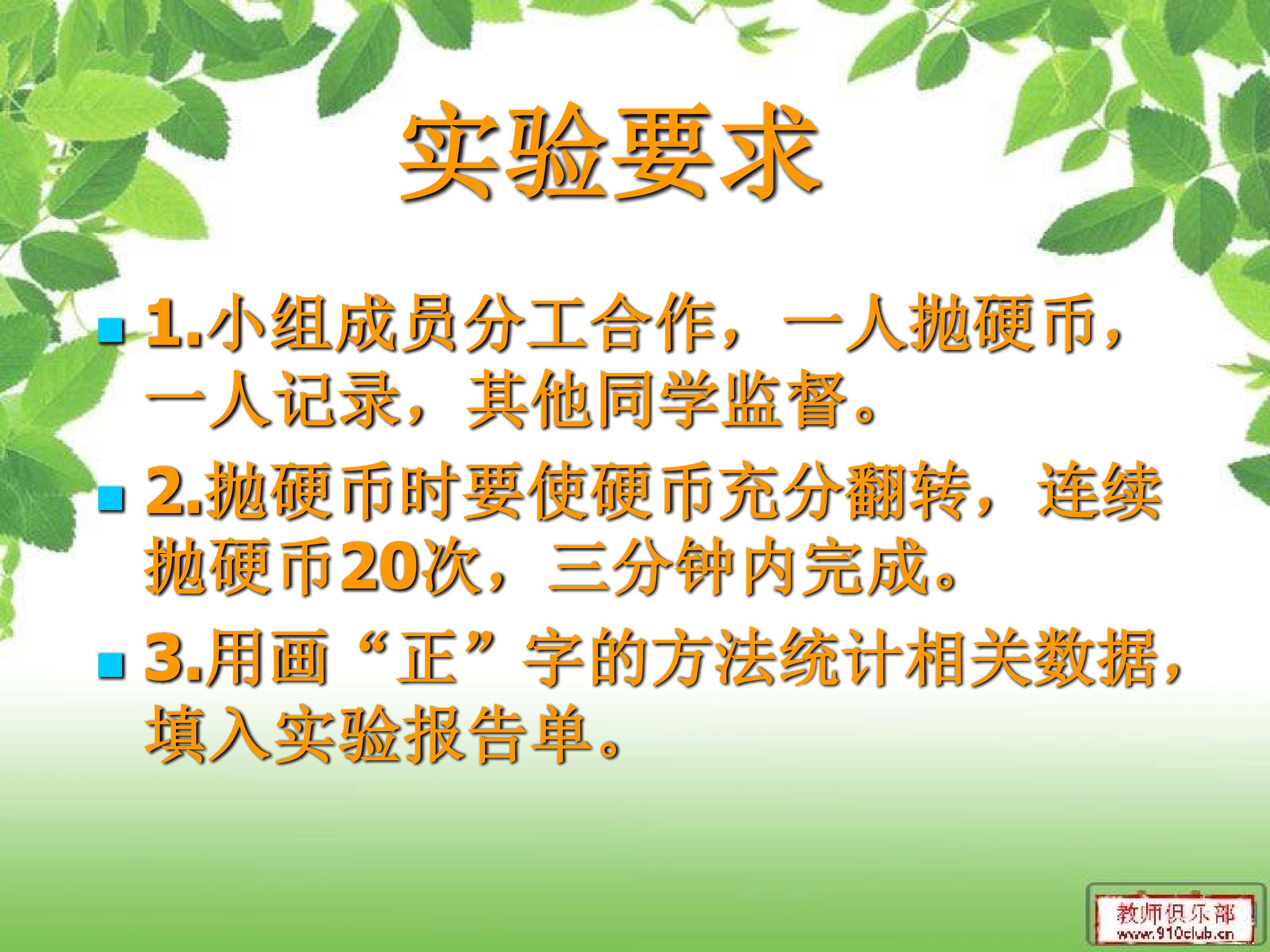 实验要求

1.小组成员分工合作，一人抛硬币，一人记录，其他同学监督。

2.抛硬币时要使硬币充分翻转，连续抛硬币20次，三分钟内完成。

3.用画“正”字的方法统计相关数据，填入实验报告单。

教师俱乐部
www.910club.cn